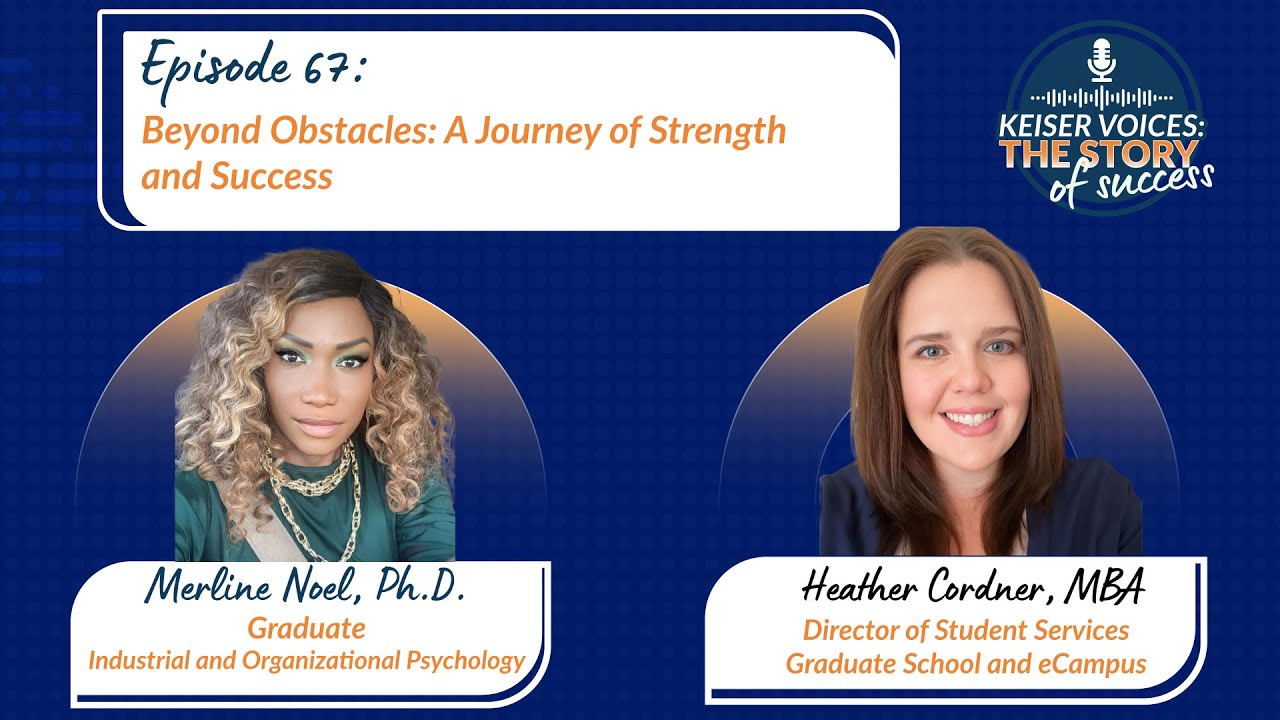 Episode 67:
Beyond Obstacles: A Journey of Strength and Success

KEISER VOICES:
THE STORY
of success

Merline Noel, Ph.D.
Graduate
Industrial and Organizational Psychology

Heather Cordner, MBA
Director of Student Services
Graduate School and eCampus